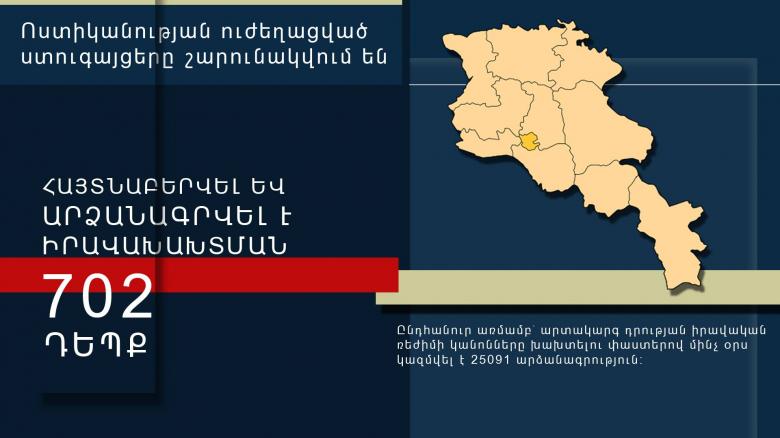 Ոստիկանության ուժեղացված ստուգայցերը շարունակվում են

ՀԱՅՏՆԱԲԵՐՎԵԼ ԵՎ ԱՐՁԱՆԱԳՐՎԵԼ Է ԻՐԱՎԱԽԱԽՏՄԱՆ

702

ԴԵՊՔ

Ընդհանուր առմամբ՝ արտակարգ դրության իրավական ռեժիմի կանոնները խախտելու փաստերով մինչ օրս կազմվել է 25091 արձանագրություն: